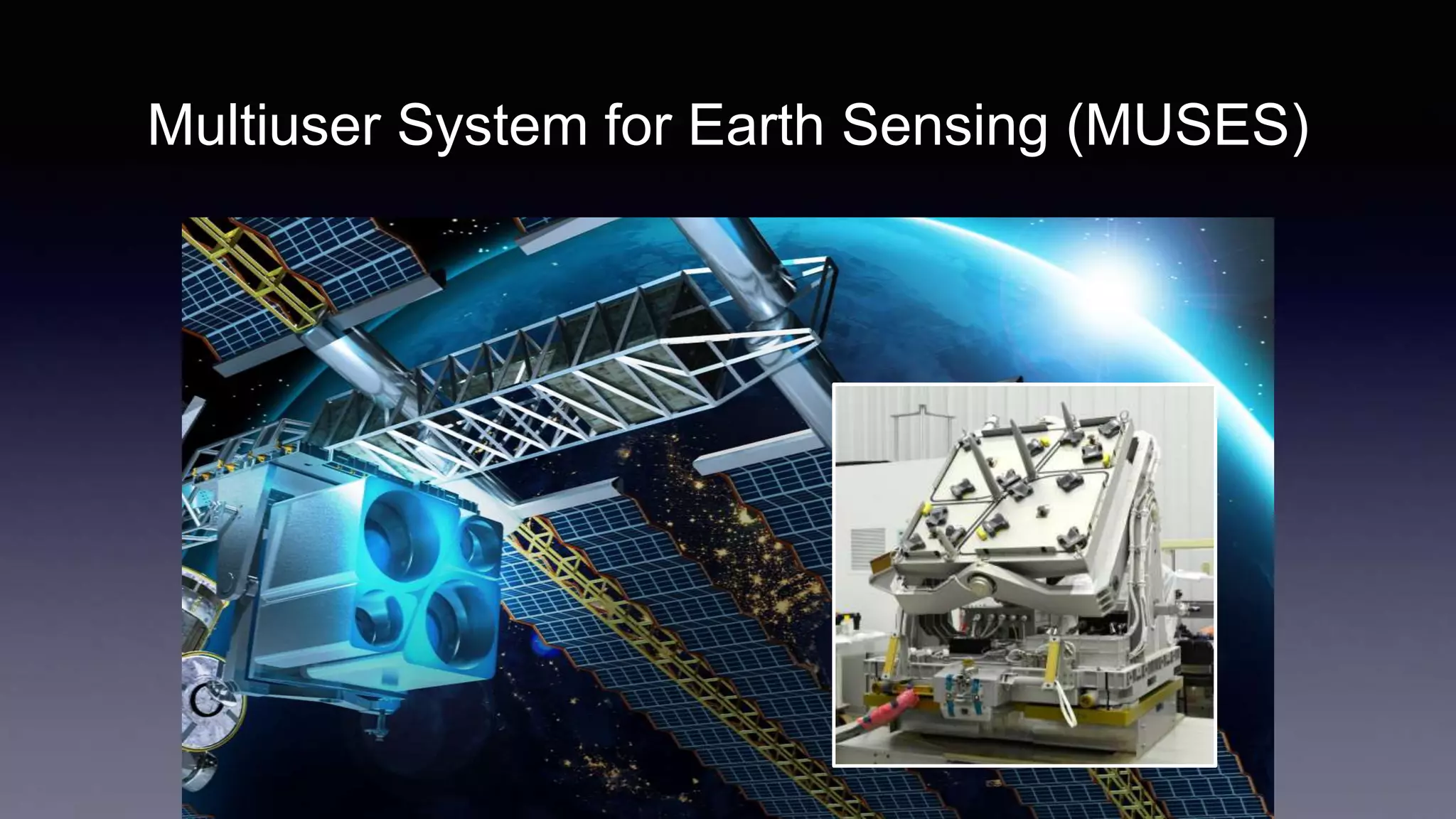 Multiuser System for Earth Sensing (MUSES)